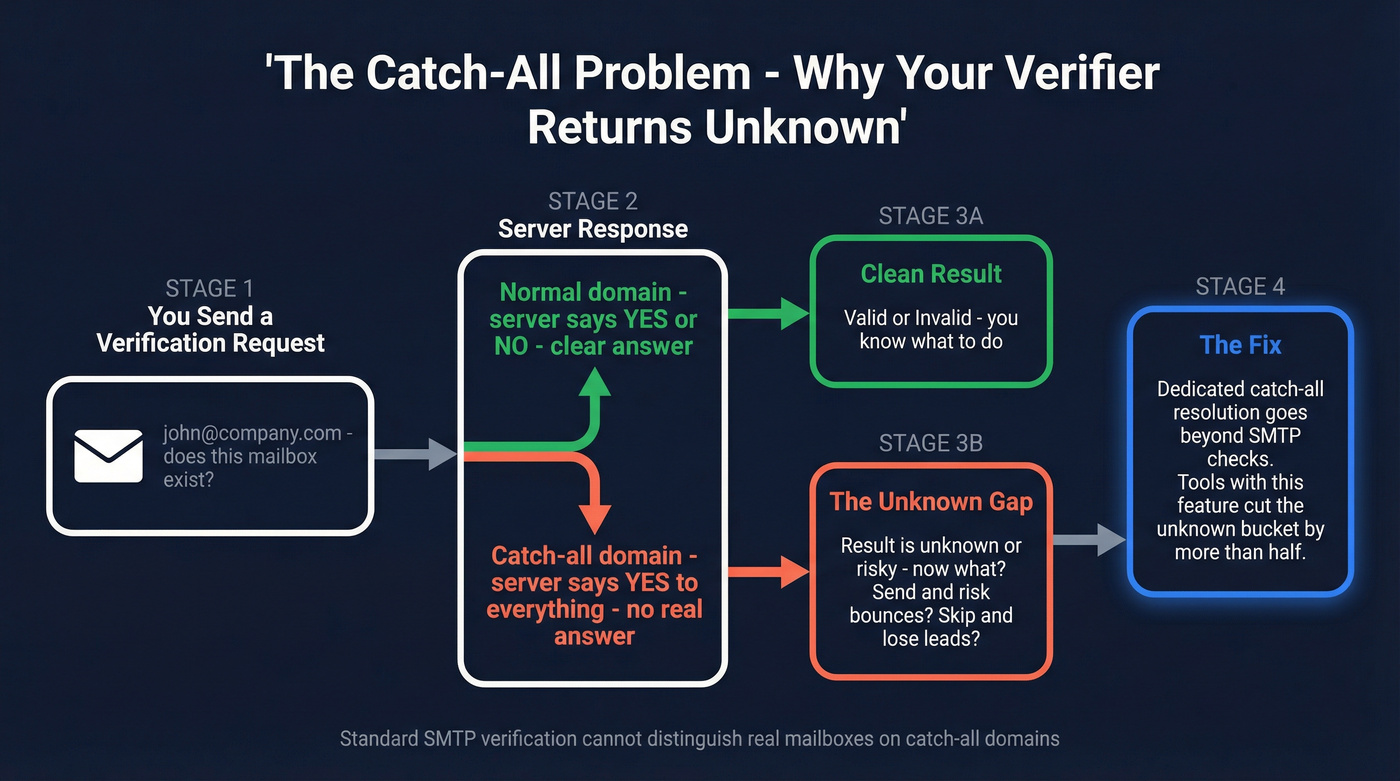 'The Catch-All Problem - Why Your Verifier Returns Unknown'

STAGE 1
You Send a Verification Request

john@company.com - does this mailbox exist?

STAGE 2
Server Response

Normal domain - server says YES or NO - clear answer

Catch-all domain - server says YES to everything - no real answer

STAGE 3A
Clean Result
Valid or Invalid - you know what to do

STAGE 3B
The Unknown Gap
Result is unknown or risky - now what? Send and risk bounces? Skip and lose leads?

STAGE 4
The Fix
Dedicated catch-all resolution goes beyond SMTP checks.
Tools with this feature cut the unknown bucket by more than half.

Standard SMTP verification cannot distinguish real mailboxes on catch-all domains